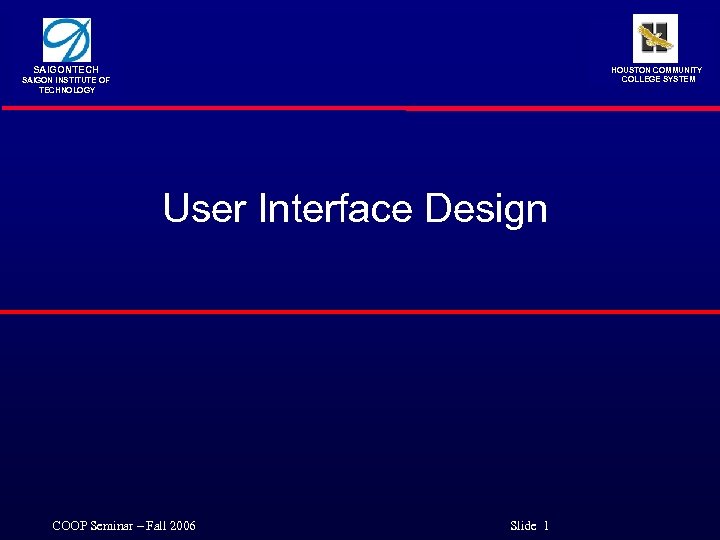 SAIGONTECH
SAIGON INSTITUTE OF TECHNOLOGY

HOUSTON COMMUNITY COLLEGE SYSTEM

User Interface Design

COOP Seminar – Fall 2006

Slide 1